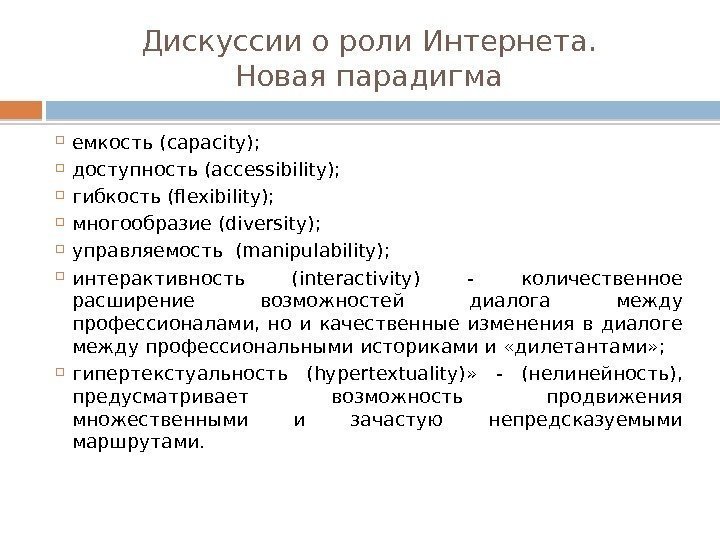 Дискуссии о роли Интернета.
Новая парадигма

емкость (capacity);
доступность (accessibility);
гибкость (flexibility);
многообразие (diversity);
управляемость (manipulability);
интерактивность (interactivity) - количественное расширение возможностей диалога между профессионалами, но и качественные изменения в диалоге между профессиональными историками и «дилетантами»;
гипертекстуальность (hypertextuality)» - (нелинейность), предусматривает возможность продвижения множественными и зачастую непредсказуемыми маршрутами.